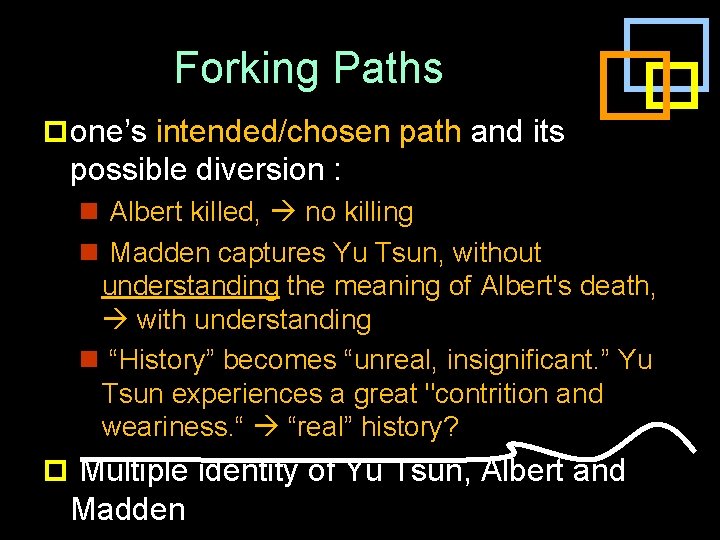 Forking Paths

one’s intended/chosen path and its possible diversion :

Albert killed, → no killing

Madden captures Yu Tsun, without understanding the meaning of Albert's death, → with understanding

“History” becomes “unreal, insignificant.” Yu Tsun experiences a great "contrition and weariness.“ → “real” history?

Multiple identity of Yu Tsun, Albert and Madden